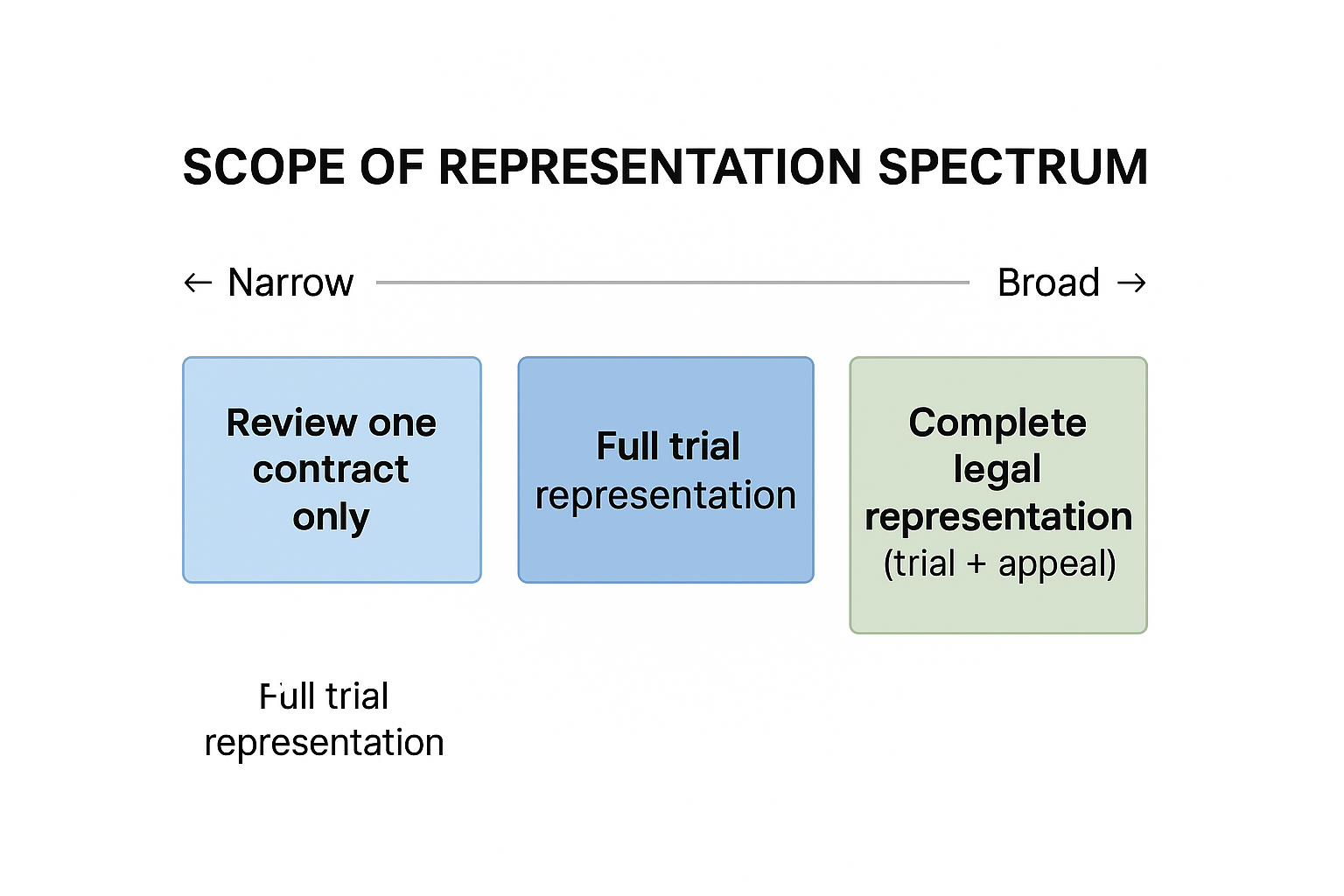 SCOPE OF REPRESENTATION SPECTRUM

← Narrow

Broad →

Review one contract only

Full trial representation

Complete legal representation (trial + appeal)

Full trial representation